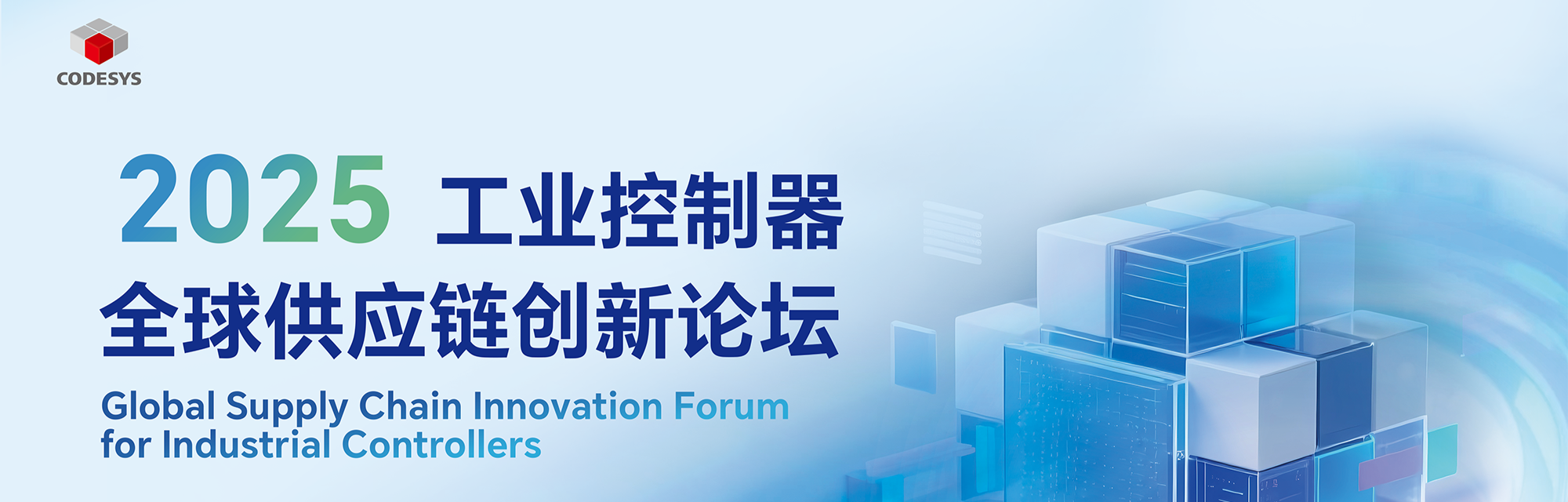 CODESYS

2025 工业控制器
全球供应链创新论坛

Global Supply Chain Innovation Forum for Industrial Controllers